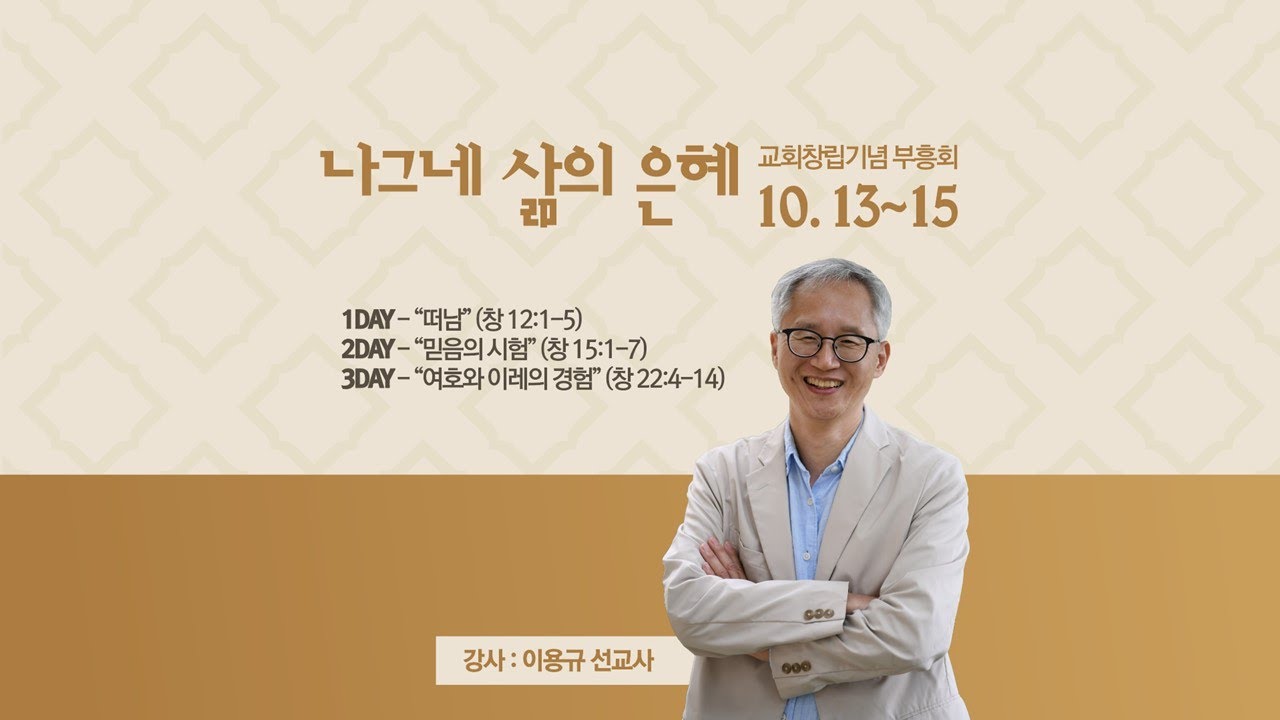 나그네 삶의 은혜

교회창립기념 부흥회
10. 13~15

1DAY – "떠남" (창 12:1–5)
2DAY – "믿음의 시험" (창 15:1–7)
3DAY – "여호와 이레의 경험" (창 22:4–14)

강사 : 이용규 선교사